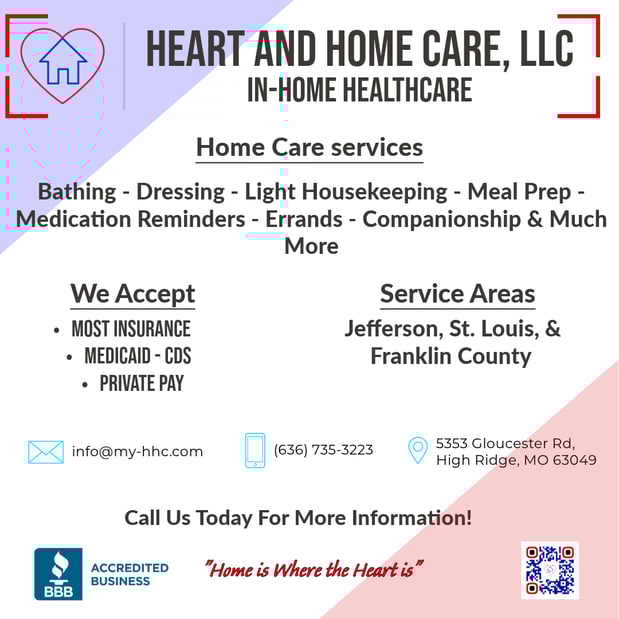 HEART AND HOME CARE, LLC
IN-HOME HEALTHCARE

Home Care services

Bathing - Dressing - Light Housekeeping - Meal Prep - Medication Reminders - Errands - Companionship & Much More

We Accept

• MOST INSURANCE
• MEDICAID - CDS
• PRIVATE PAY

Service Areas

Jefferson, St. Louis, & Franklin County

info@my-hhc.com

(636) 735-3223

5353 Gloucester Rd, High Ridge, MO 63049

Call Us Today For More Information!

BBB ACCREDITED BUSINESS

"Home is Where the Heart is"